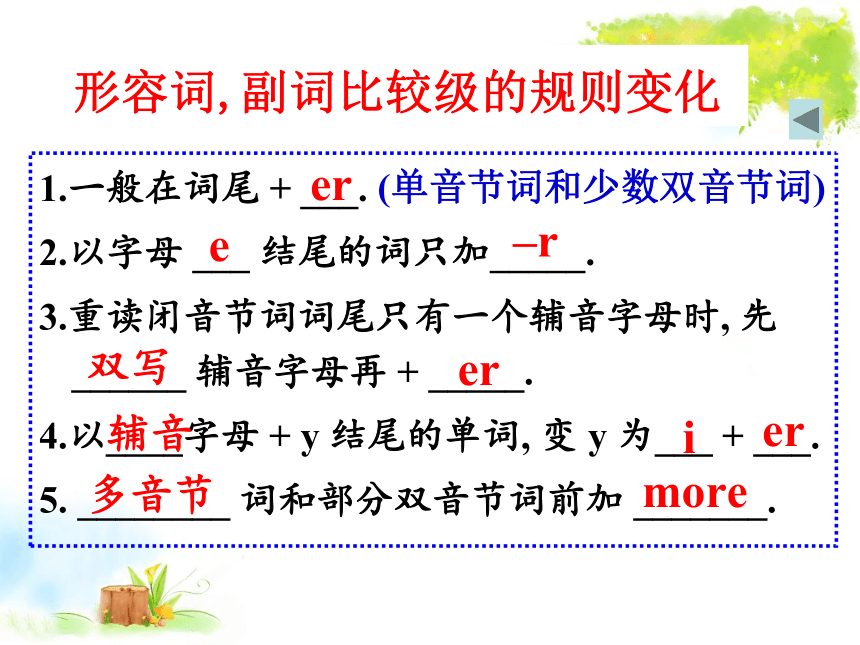 形容词, 副词比较级的规则变化

1.一般在词尾 + er. (单音节词和少数双音节词)

2.以字母 e 结尾的词只加 –r.

3.重读闭音节词词尾只有一个辅音字母时, 先 双写 辅音字母再 + er.

4.以辅音字母 + y 结尾的单词, 变 y 为 i + er.

5. 多音节 词和部分双音节词前加 more.